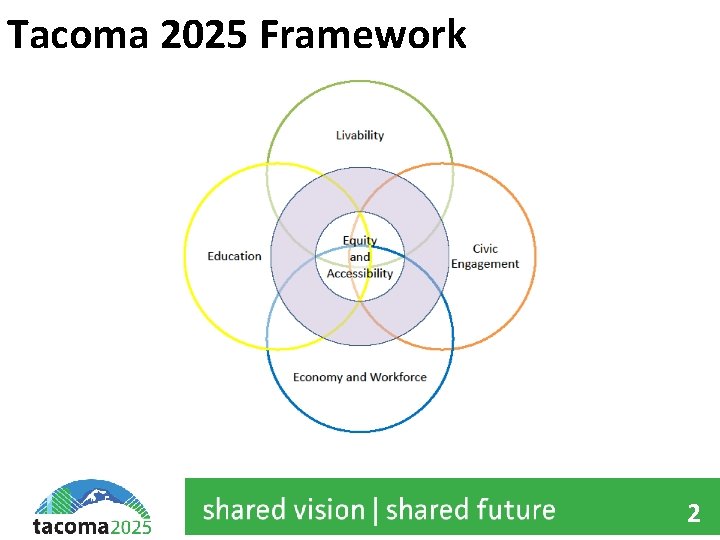 Tacoma 2025 Framework

Livability

Education

Equity and Accessibility

Civic Engagement

Economy and Workforce

tacoma2025

shared vision | shared future

2